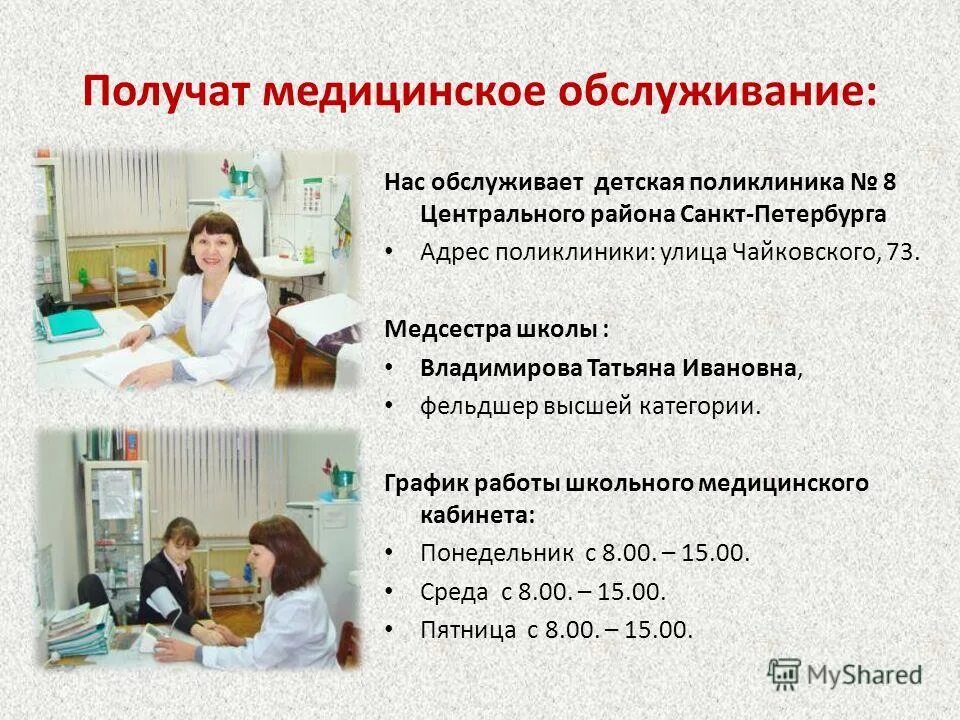 Получат медицинское обслуживание:

Нас обслуживает детская поликлиника № 8 Центрального района Санкт-Петербурга

• Адрес поликлиники: улица Чайковского, 73.

Медсестра школы :

• Владимирова Татьяна Ивановна,

• фельдшер высшей категории.

График работы школьного медицинского кабинета:

• Понедельник с 8.00. – 15.00.

• Среда с 8.00. – 15.00.

• Пятница с 8.00. – 15.00.

MyShared